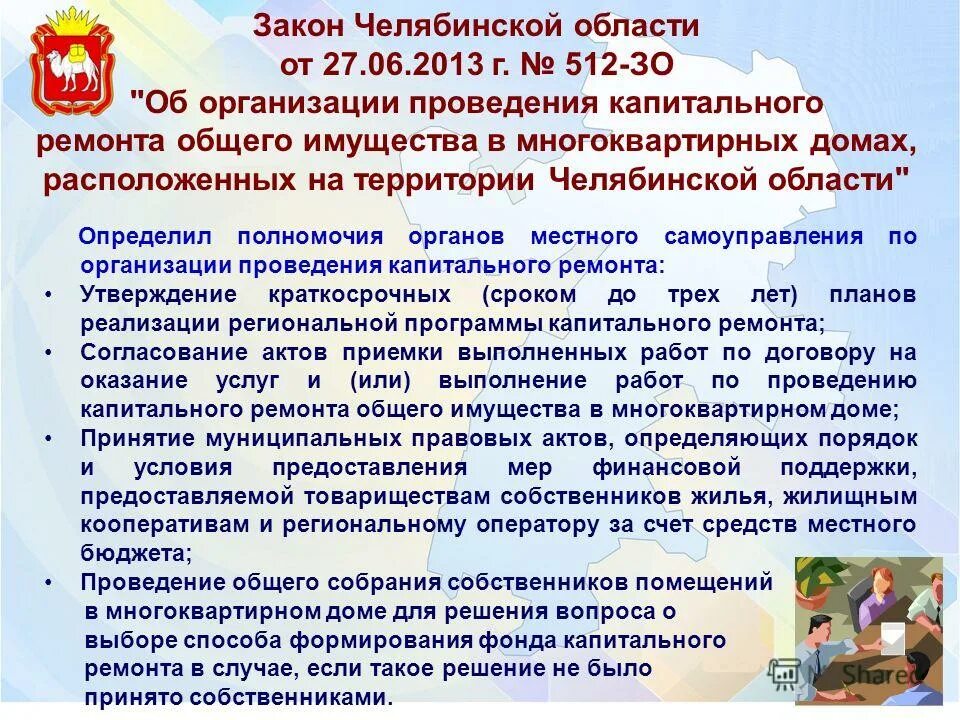 Закон Челябинской области
от 27.06.2013 г. № 512-ЗО
"Об организации проведения капитального ремонта общего имущества в многоквартирных домах, расположенных на территории Челябинской области"

Определил полномочия органов местного самоуправления по организации проведения капитального ремонта:

• Утверждение краткосрочных (сроком до трех лет) планов реализации региональной программы капитального ремонта;
• Согласование актов приемки выполненных работ по договору на оказание услуг и (или) выполнение работ по проведению капитального ремонта общего имущества в многоквартирном доме;
• Принятие муниципальных правовых актов, определяющих порядок и условия предоставления мер финансовой поддержки, предоставляемой товариществам собственников жилья, жилищным кооперативам и региональному оператору за счет средств местного бюджета;
• Проведение общего собрания собственников помещений в многоквартирном доме для решения вопроса о выборе способа формирования фонда капитального ремонта в случае, если такое решение не было принято собственниками.

Shared